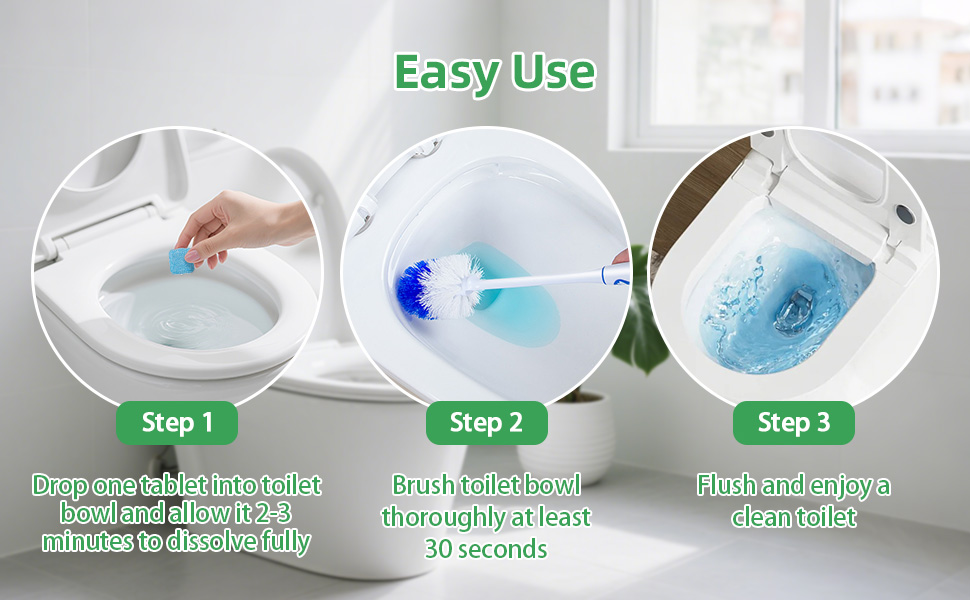 Easy Use

Step 1

Drop one tablet into toilet bowl and allow it 2-3 minutes to dissolve fully

Step 2

Brush toilet bowl thoroughly at least 30 seconds

Step 3

Flush and enjoy a clean toilet